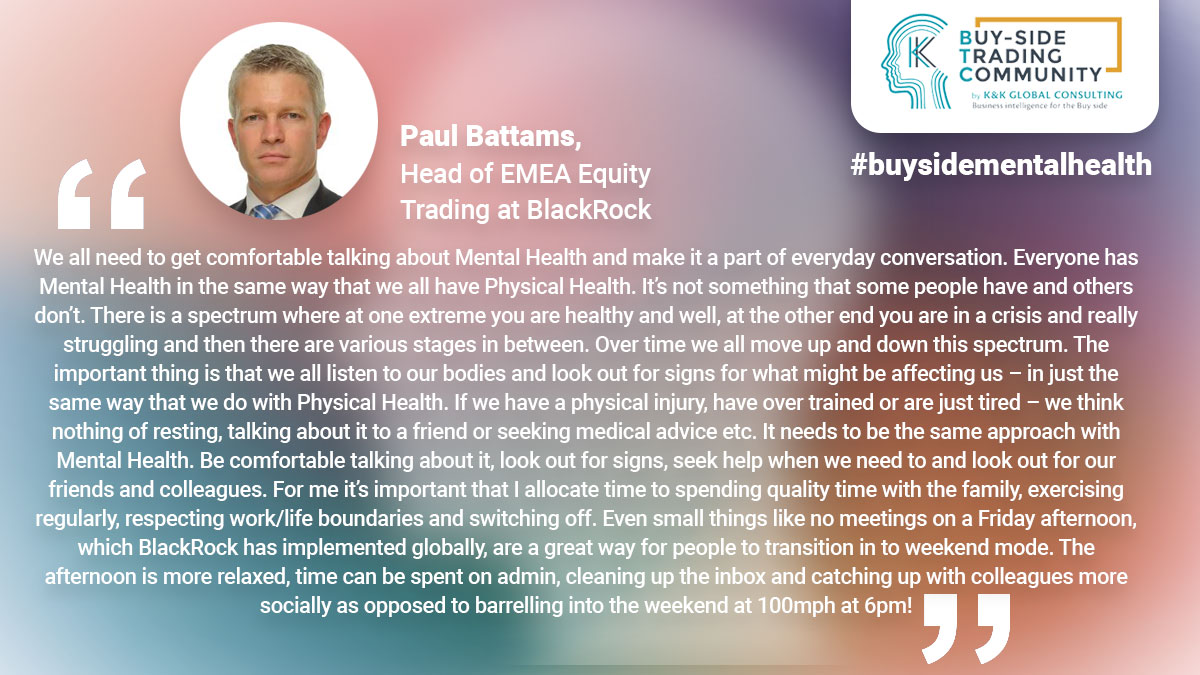 BUY-SIDE TRADING COMMUNITY
by K&K GLOBAL CONSULTING
Business intelligence for the Buy side

#buysidementalhealth

Paul Battams,
Head of EMEA Equity Trading at BlackRock

“

We all need to get comfortable talking about Mental Health and make it a part of everyday conversation. Everyone has Mental Health in the same way that we all have Physical Health. It's not something that some people have and others don't. There is a spectrum where at one extreme you are healthy and well, at the other end you are in a crisis and really struggling and then there are various stages in between. Over time we all move up and down this spectrum. The important thing is that we all listen to our bodies and look out for signs for what might be affecting us – in just the same way that we do with Physical Health. If we have a physical injury, have over trained or are just tired – we think nothing of resting, talking about it to a friend or seeking medical advice etc. It needs to be the same approach with Mental Health. Be comfortable talking about it, look out for signs, seek help when we need to and look out for our friends and colleagues. For me it's important that I allocate time to spending quality time with the family, exercising regularly, respecting work/life boundaries and switching off. Even small things like no meetings on a Friday afternoon, which BlackRock has implemented globally, are a great way for people to transition in to weekend mode. The afternoon is more relaxed, time can be spent on admin, cleaning up the inbox and catching up with colleagues more socially as opposed to barrelling into the weekend at 100mph at 6pm!

”